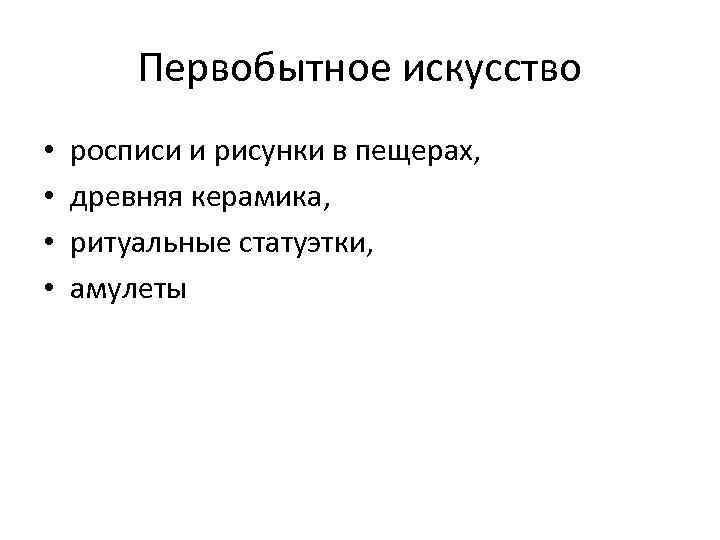 Первобытное искусство

• росписи и рисунки в пещерах,
• древняя керамика,
• ритуальные статуэтки,
• амулеты